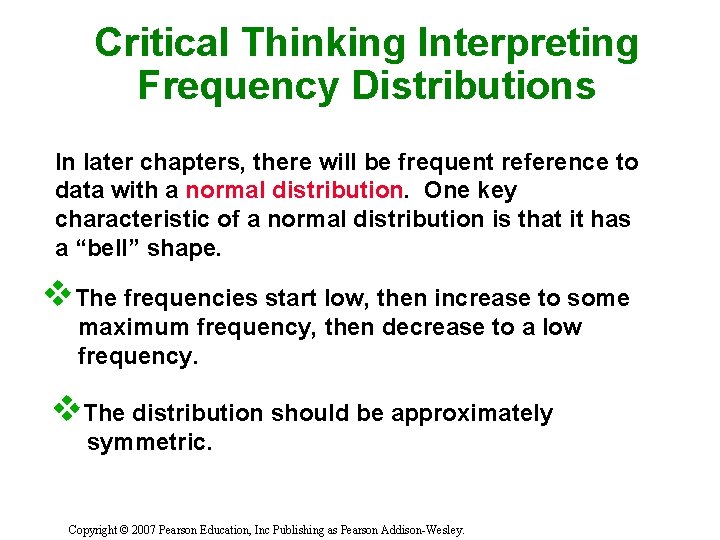 Critical Thinking Interpreting Frequency Distributions

In later chapters, there will be frequent reference to data with a normal distribution. One key characteristic of a normal distribution is that it has a “bell” shape.

❖ The frequencies start low, then increase to some maximum frequency, then decrease to a low frequency.

❖ The distribution should be approximately symmetric.

Copyright © 2007 Pearson Education, Inc Publishing as Pearson Addison-Wesley.